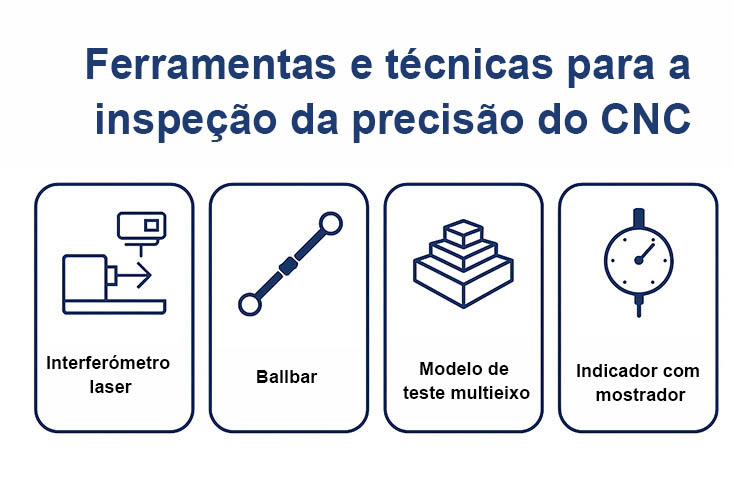 Ferramentas e técnicas para a inspeção da precisão do CNC

Interferómetro laser

Ballbar

Modelo de teste multieixo

Indicador com mostrador